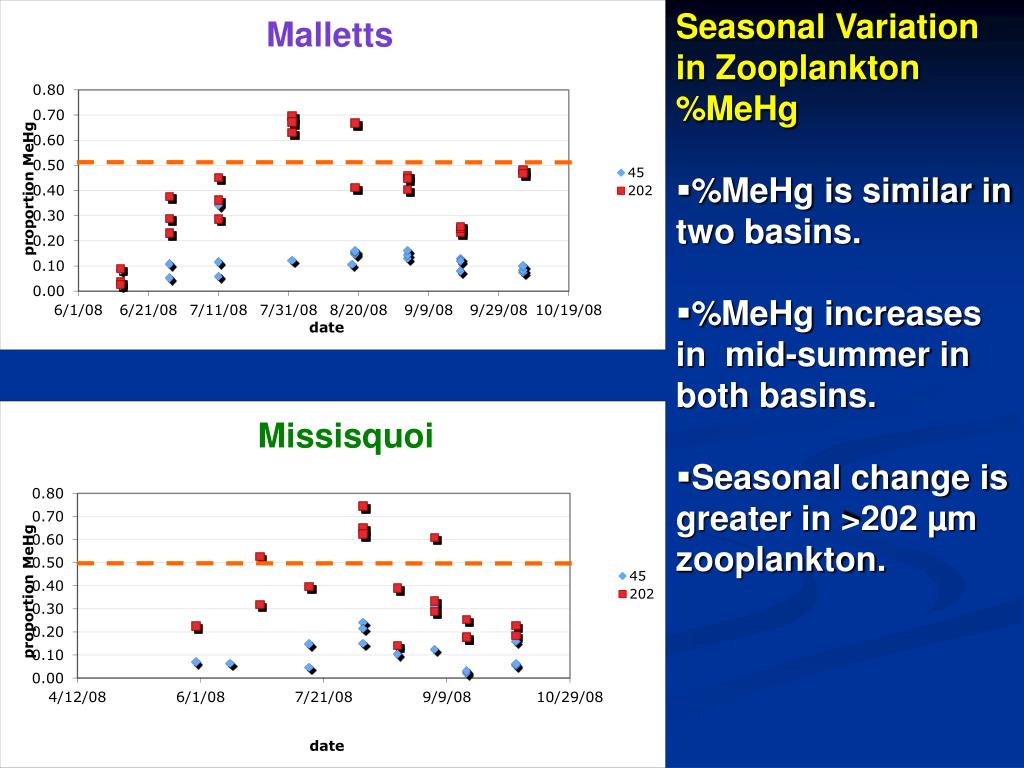 Malletts

proportion MeHg

0.80
0.70
0.60
0.50
0.40
0.30
0.20
0.10
0.00

6/1/08 6/21/08 7/11/08 7/31/08 8/20/08 9/9/08 9/29/08 10/19/08

date

45
202

Missisquoi

proportion MeHg

0.80
0.70
0.60
0.50
0.40
0.30
0.20
0.10
0.00

4/12/08 6/1/08 7/21/08 9/9/08 10/29/08

date

45
202

Seasonal Variation in Zooplankton %MeHg

▪%MeHg is similar in two basins.

▪%MeHg increases in mid-summer in both basins.

▪Seasonal change is greater in >202 µm zooplankton.